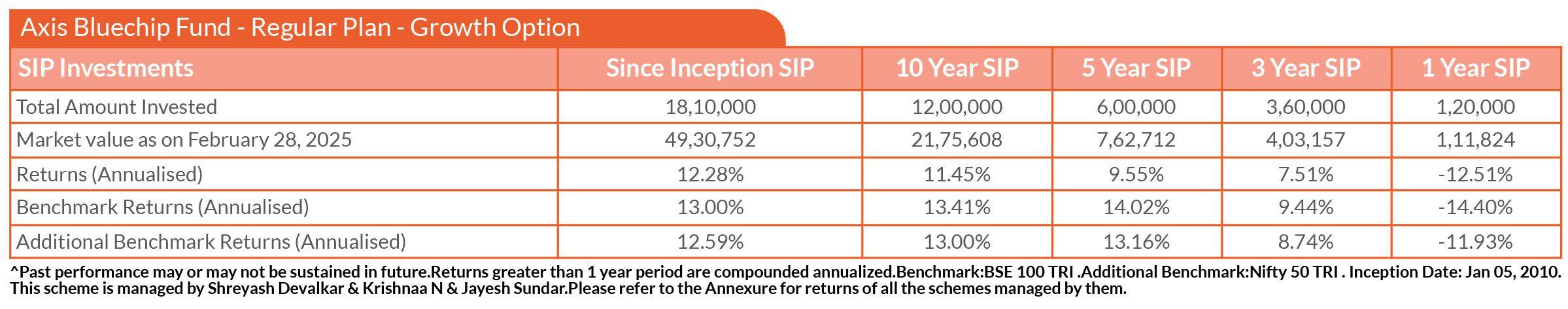 Axis Bluechip Fund - Regular Plan - Growth Option

| SIP Investments | Since Inception SIP | 10 Year SIP | 5 Year SIP | 3 Year SIP | 1 Year SIP |
|---|---|---|---|---|---|
| Total Amount Invested | 18,10,000 | 12,00,000 | 6,00,000 | 3,60,000 | 1,20,000 |
| Market value as on February 28, 2025 | 49,30,752 | 21,75,608 | 7,62,712 | 4,03,157 | 1,11,824 |
| Returns (Annualised) | 12.28% | 11.45% | 9.55% | 7.51% | -12.51% |
| Benchmark Returns (Annualised) | 13.00% | 13.41% | 14.02% | 9.44% | -14.40% |
| Additional Benchmark Returns (Annualised) | 12.59% | 13.00% | 13.16% | 8.74% | -11.93% |

^Past performance may or may not be sustained in future.Returns greater than 1 year period are compounded annualized.Benchmark:BSE 100 TRI .Additional Benchmark:Nifty 50 TRI . Inception Date: Jan 05, 2010. This scheme is managed by Shreyash Devalkar & Krishnaa N & Jayesh Sundar.Please refer to the Annexure for returns of all the schemes managed by them.